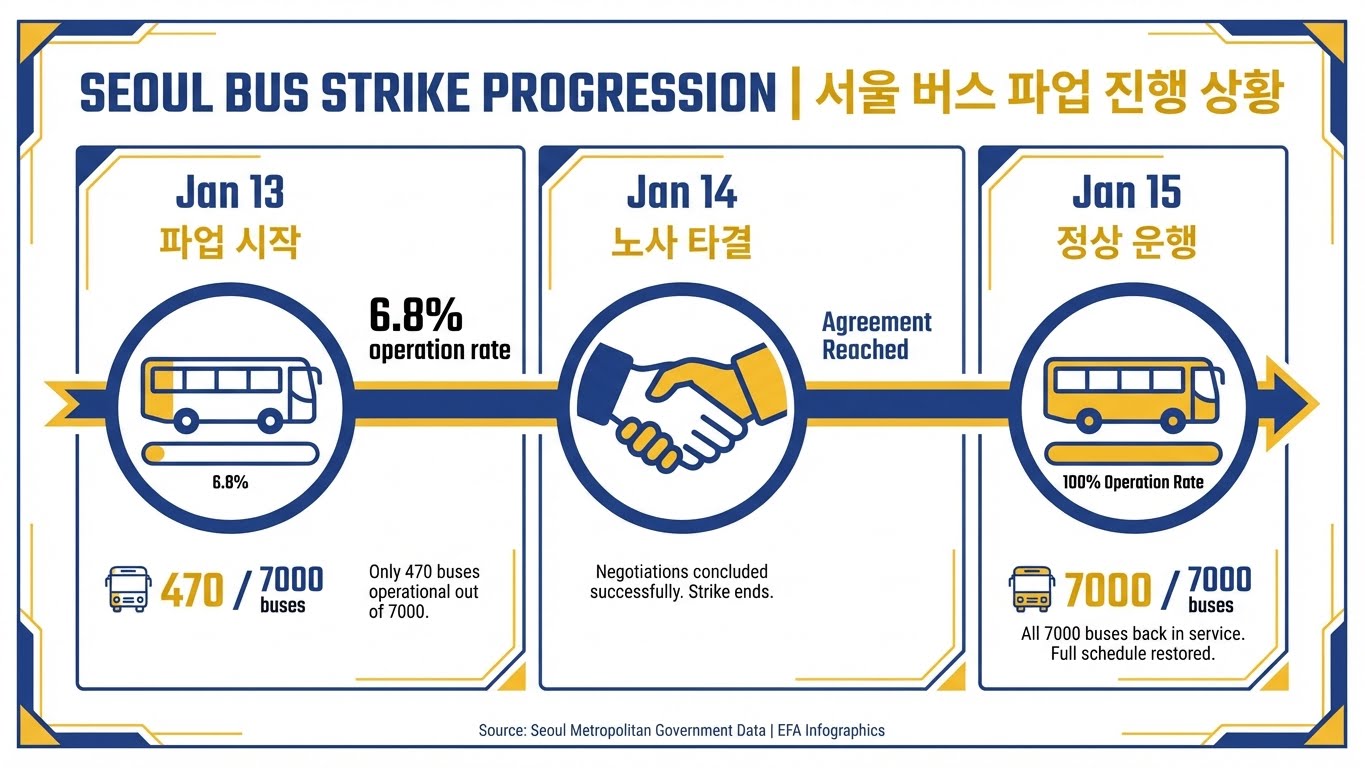 SEOUL BUS STRIKE PROGRESSION | 서울 버스 파업 진행 상황

Jan 13
파업 시작

6.8%
operation rate

6.8%

470 / 7000 buses

Only 470 buses operational out of 7000.

Jan 14
노사 타결

Agreement Reached

Negotiations concluded successfully. Strike ends.

Jan 15
정상 운행

100% Operation Rate

7000 / 7000 buses

All 7000 buses back in service. Full schedule restored.

Source: Seoul Metropolitan Government Data | EFA Infographics